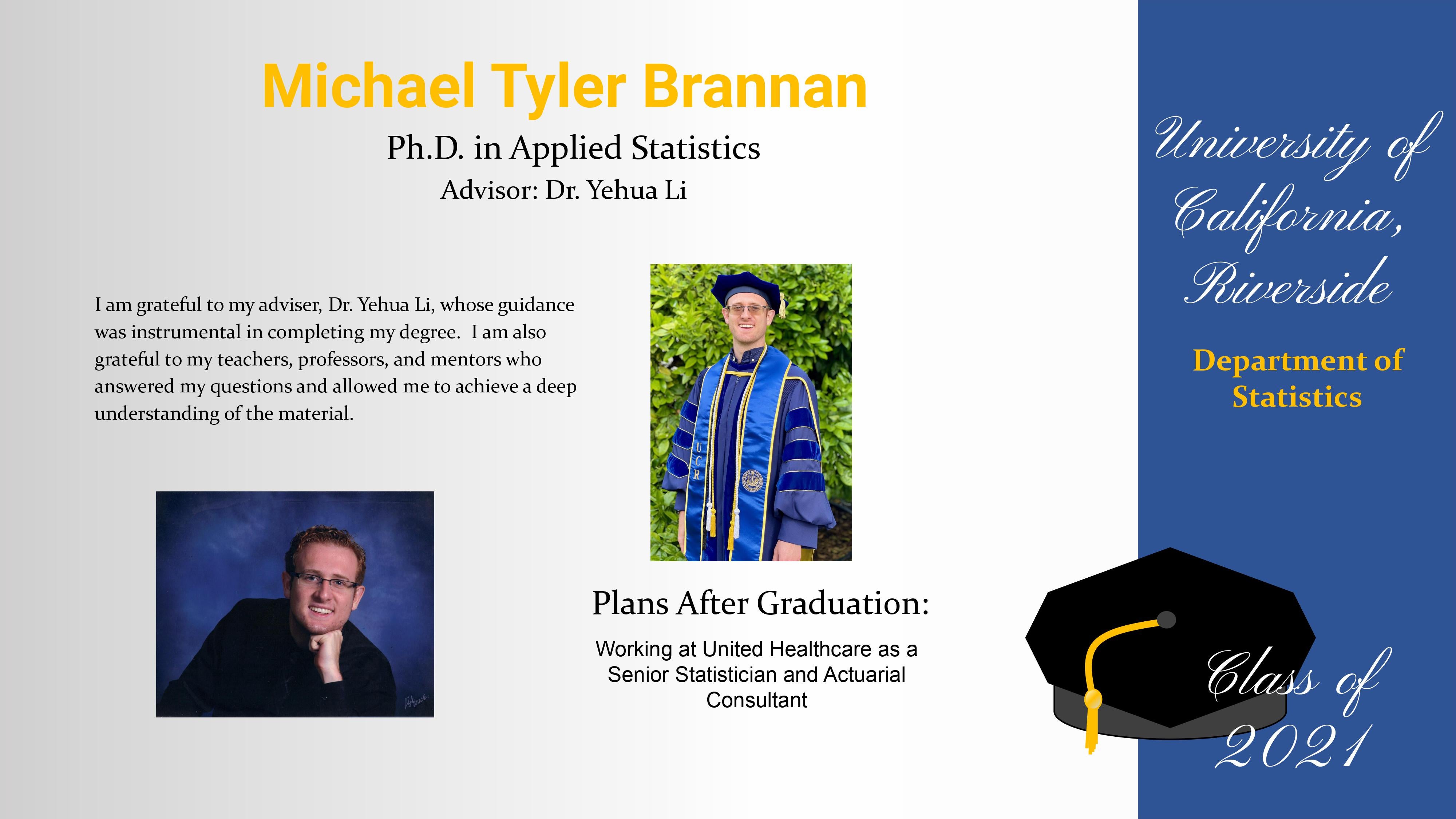 Michael Tyler Brannan

Ph.D. in Applied Statistics

Advisor: Dr. Yehua Li

I am grateful to my adviser, Dr. Yehua Li, whose guidance was instrumental in completing my degree. I am also grateful to my teachers, professors, and mentors who answered my questions and allowed me to achieve a deep understanding of the material.

UCR

Plans After Graduation:

Working at United Healthcare as a Senior Statistician and Actuarial Consultant

University of California, Riverside

Department of Statistics

Class of 2021